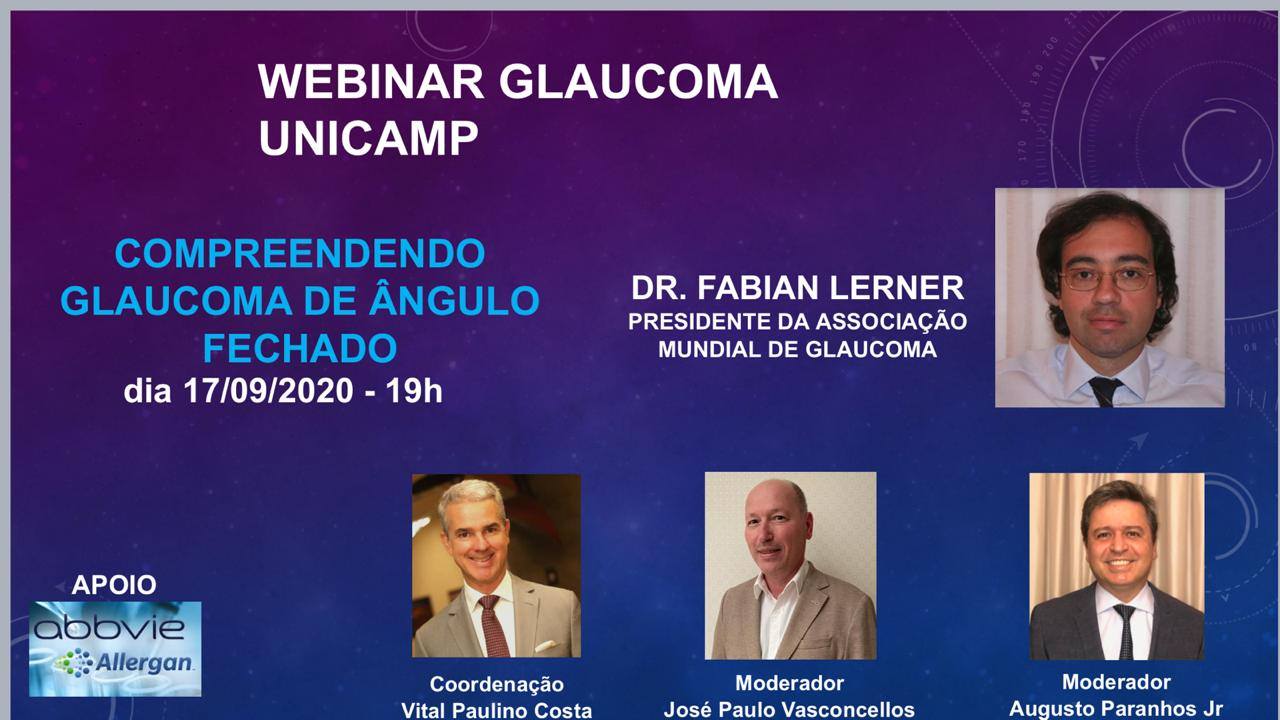 WEBINAR GLAUCOMA UNICAMP

COMPREENDENDO GLAUCOMA DE ÂNGULO FECHADO
dia 17/09/2020 - 19h

DR. FABIAN LERNER
PRESIDENTE DA ASSOCIAÇÃO MUNDIAL DE GLAUCOMA

APOIO
abbvie
Allergan

Coordenação
Vital Paulino Costa

Moderador
José Paulo Vasconcellos

Moderador
Augusto Paranhos Jr